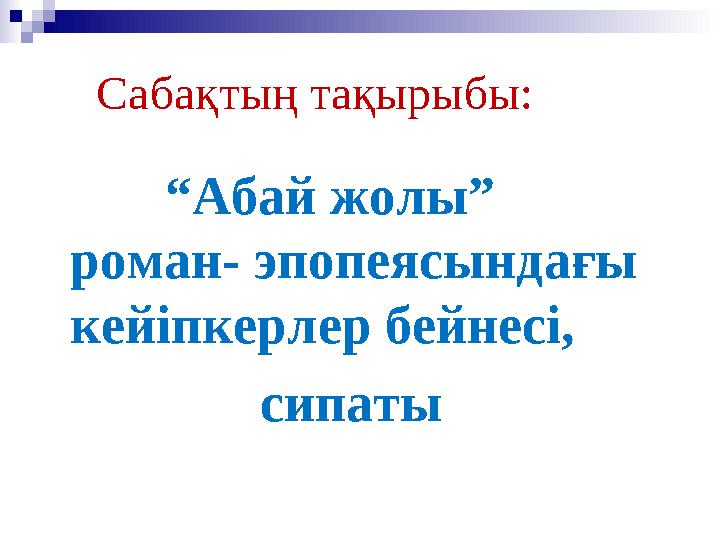 Сабақтың тақырыбы:

“Абай жолы” роман- эпопеясындағы кейіпкерлер бейнесі, сипаты